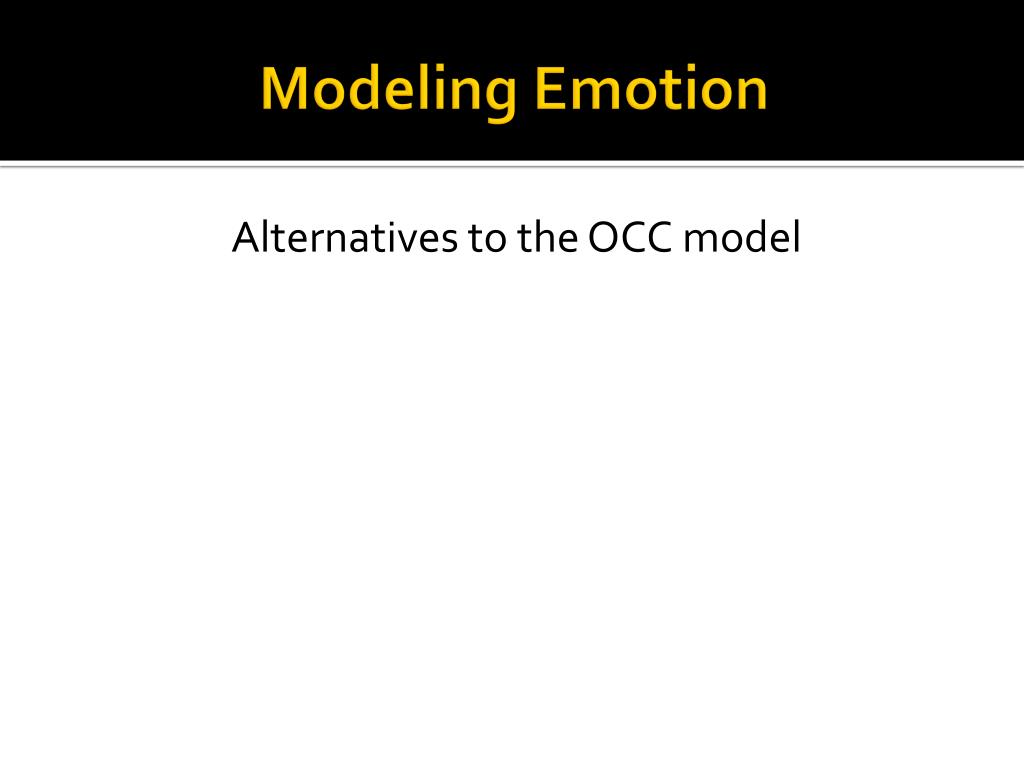 Modeling Emotion

Alternatives to the OCC model